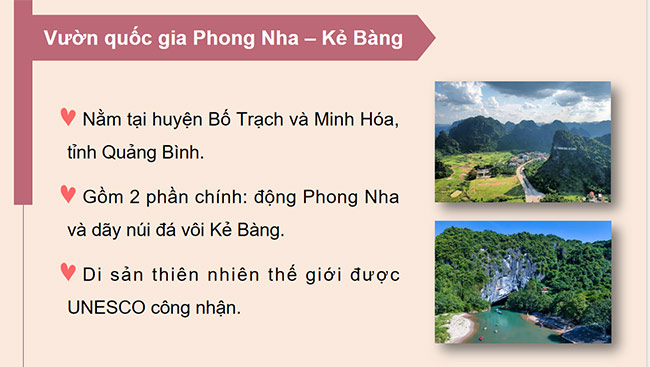 Vườn quốc gia Phong Nha – Kẻ Bàng

♥ Nằm tại huyện Bố Trạch và Minh Hóa, tỉnh Quảng Bình.

♥ Gồm 2 phần chính: động Phong Nha và dãy núi đá vôi Kẻ Bàng.

♥ Di sản thiên nhiên thế giới được UNESCO công nhận.